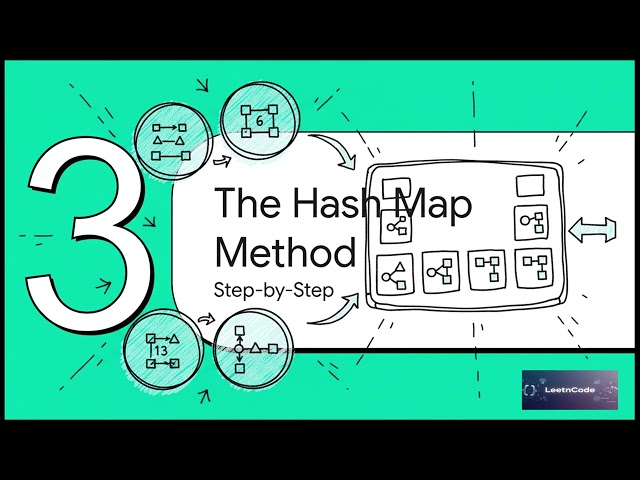 3

6

13

The Hash Map Method

Step-by-Step

LeetnCode